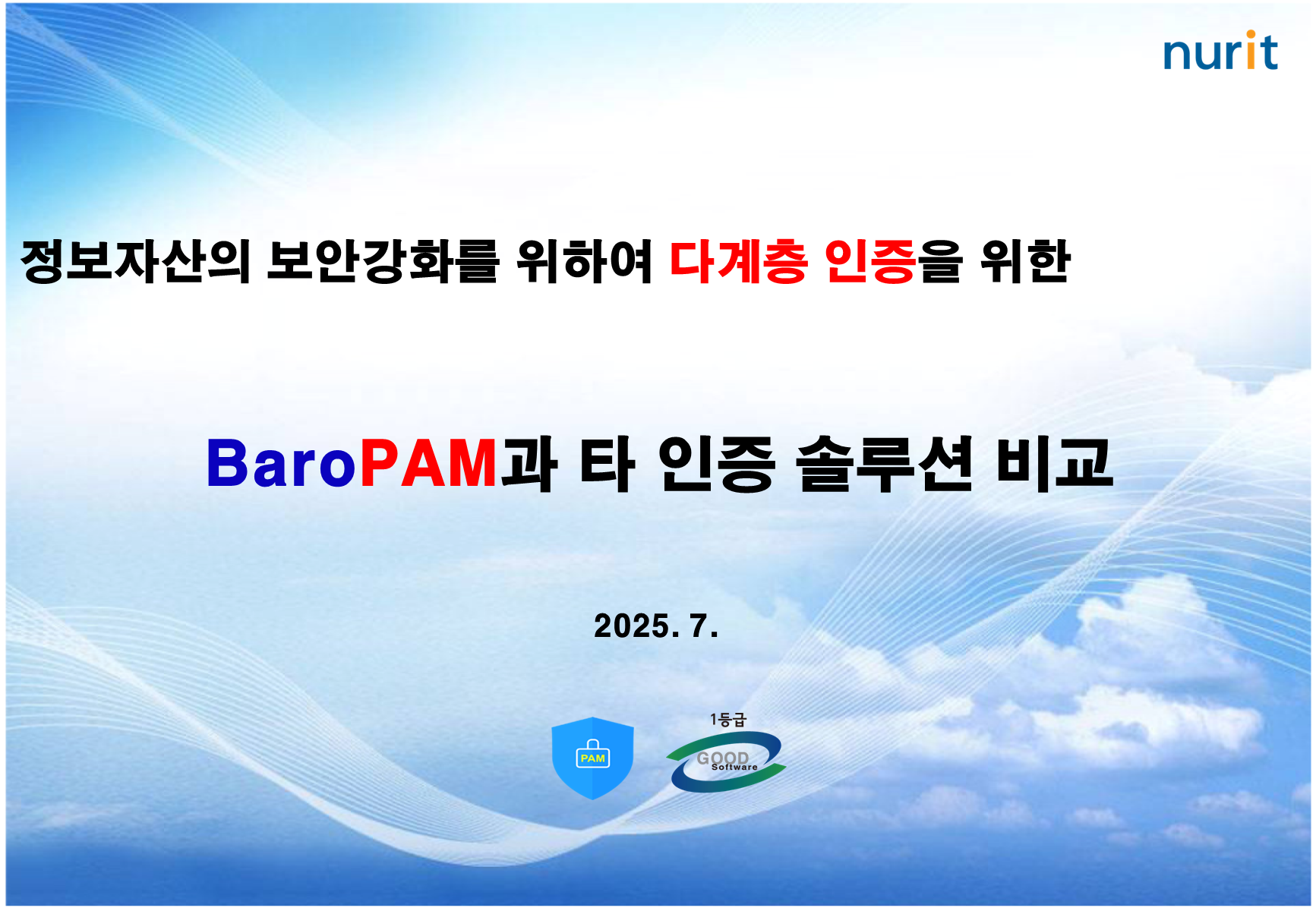 nurit

정보자산의 보안강화를 위하여 다계층 인증을 위한

BaroPAM과 타 인증 솔루션 비교

2025. 7.

PAM

1등급

GOOD Software